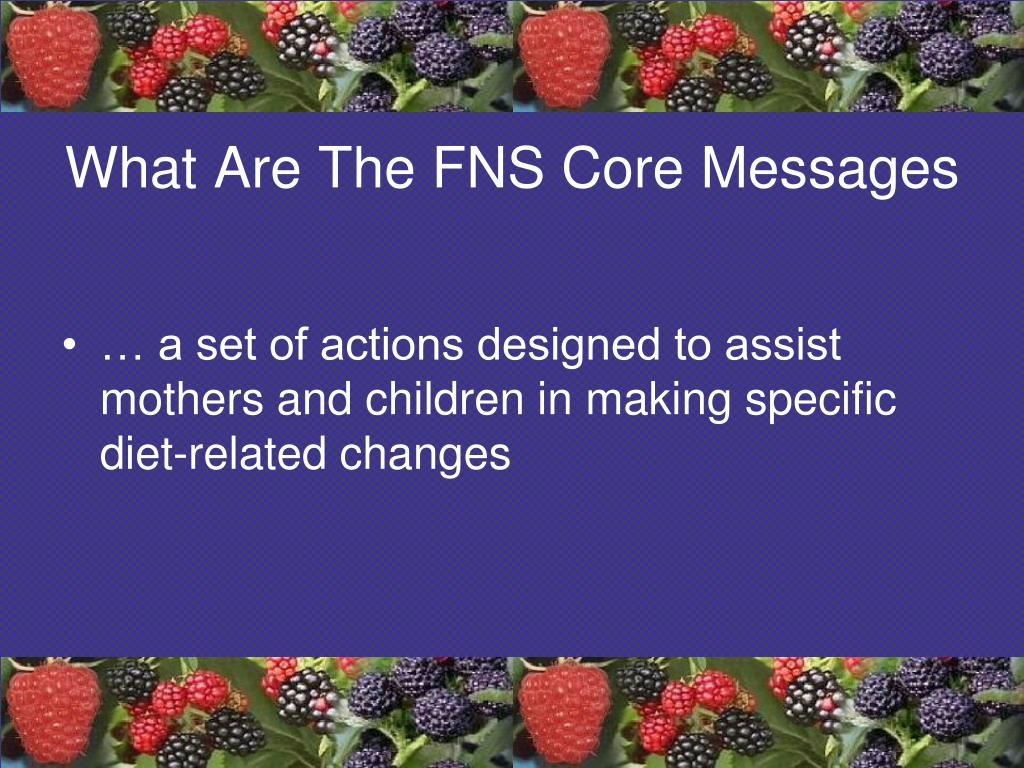 What Are The FNS Core Messages

• … a set of actions designed to assist mothers and children in making specific diet-related changes